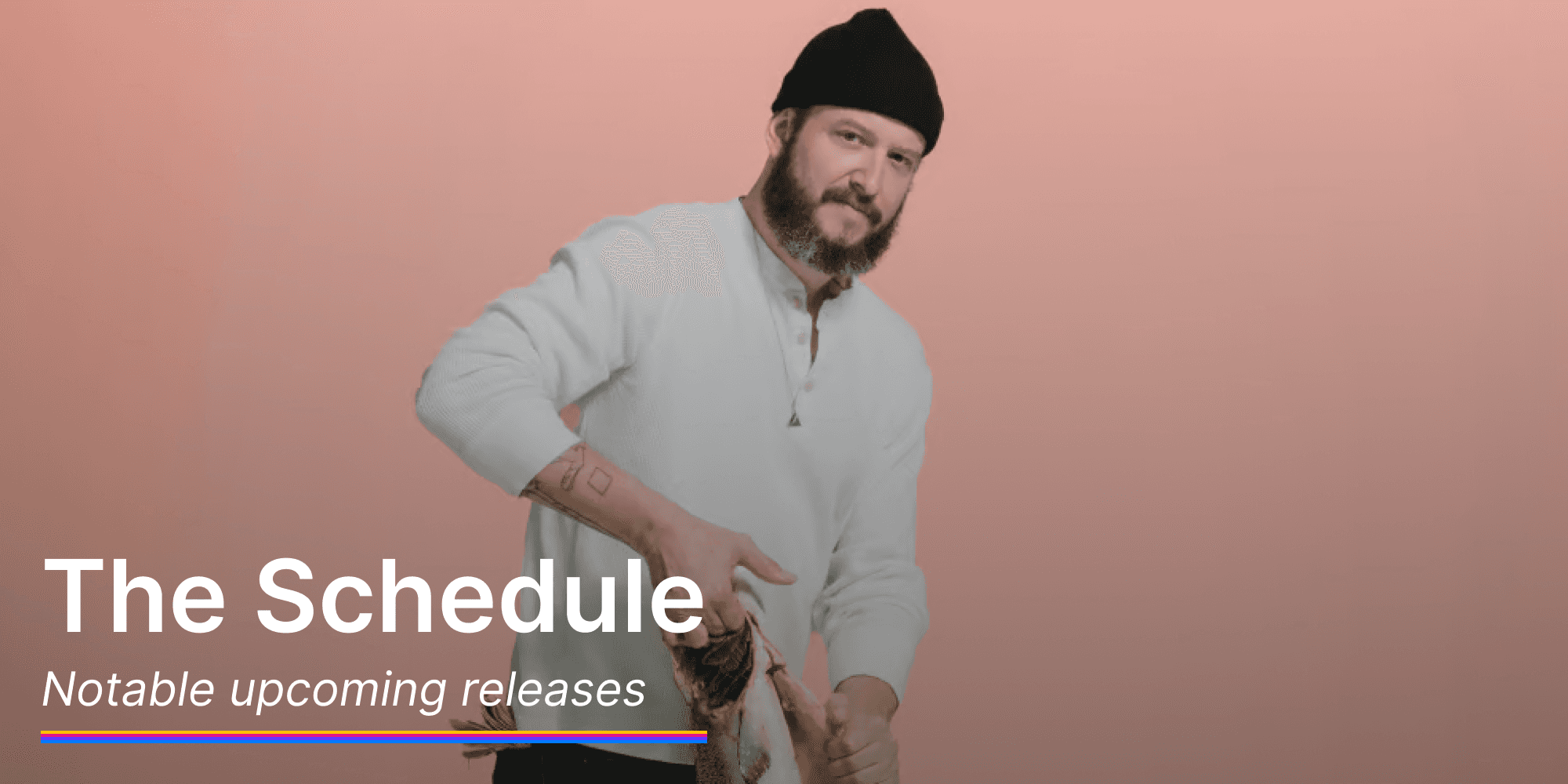 The Schedule

Notable upcoming releases